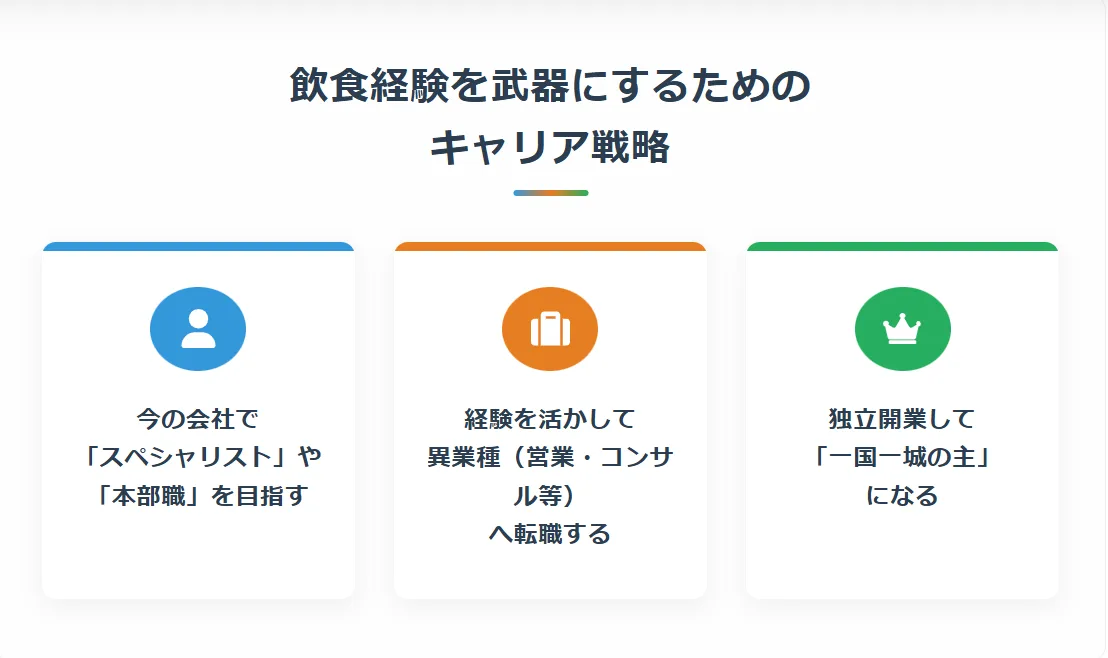 飲食経験を武器にするための
キャリア戦略

今の会社で
「スペシャリスト」や
「本部職」を目指す

経験を活かして
異業種（営業・コンサル等）
へ転職する

独立開業して
「一国一城の主」
になる